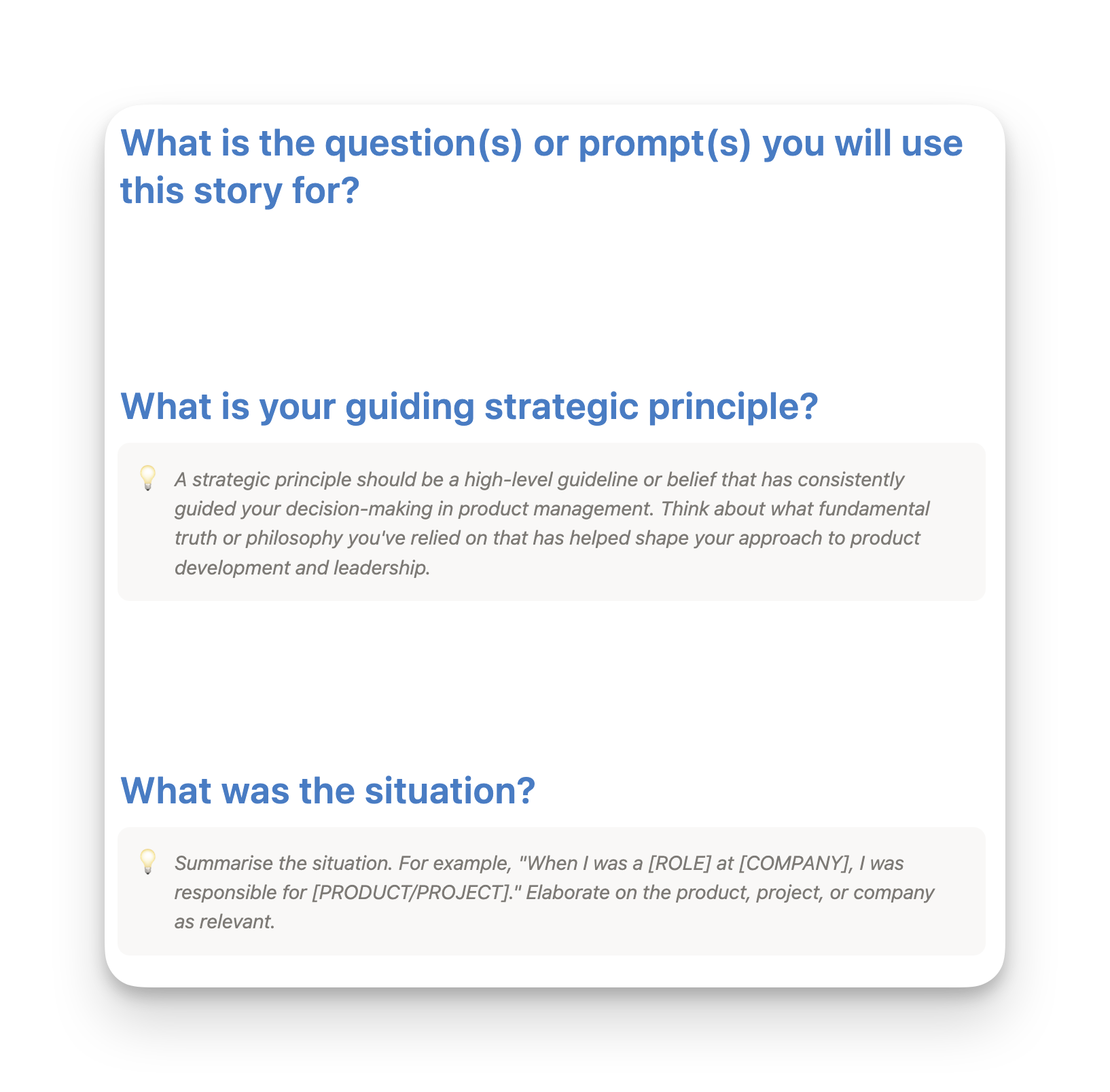 What is the question(s) or prompt(s) you will use this story for?

What is your guiding strategic principle?

💡 A strategic principle should be a high-level guideline or belief that has consistently guided your decision-making in product management. Think about what fundamental truth or philosophy you've relied on that has helped shape your approach to product development and leadership.

What was the situation?

💡 Summarise the situation. For example, "When I was a [ROLE] at [COMPANY], I was responsible for [PRODUCT/PROJECT]." Elaborate on the product, project, or company as relevant.